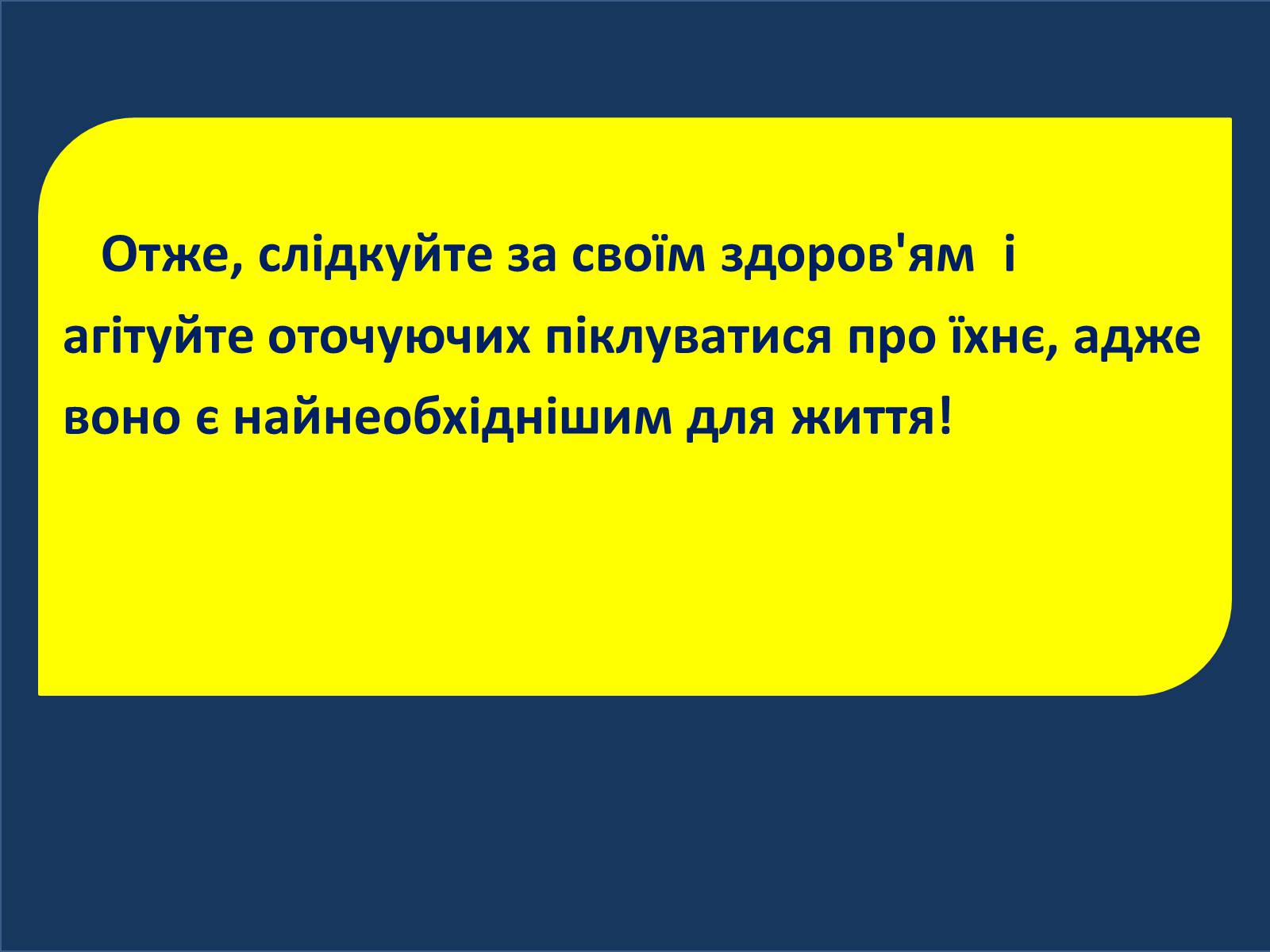 Отже, слідкуйте за своїм здоров'ям і агітуйте оточуючих піклуватися про їхнє, адже воно є найнеобхіднішим для життя!